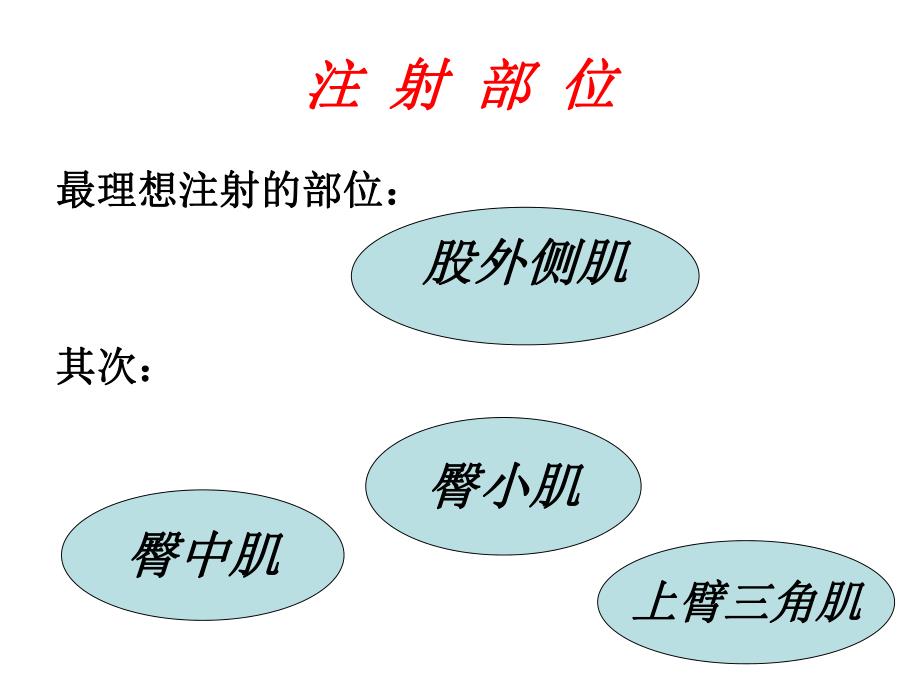 注 射 部 位

最理想注射的部位：

股外侧肌

其次：

臀小肌

臀中肌

上臂三角肌